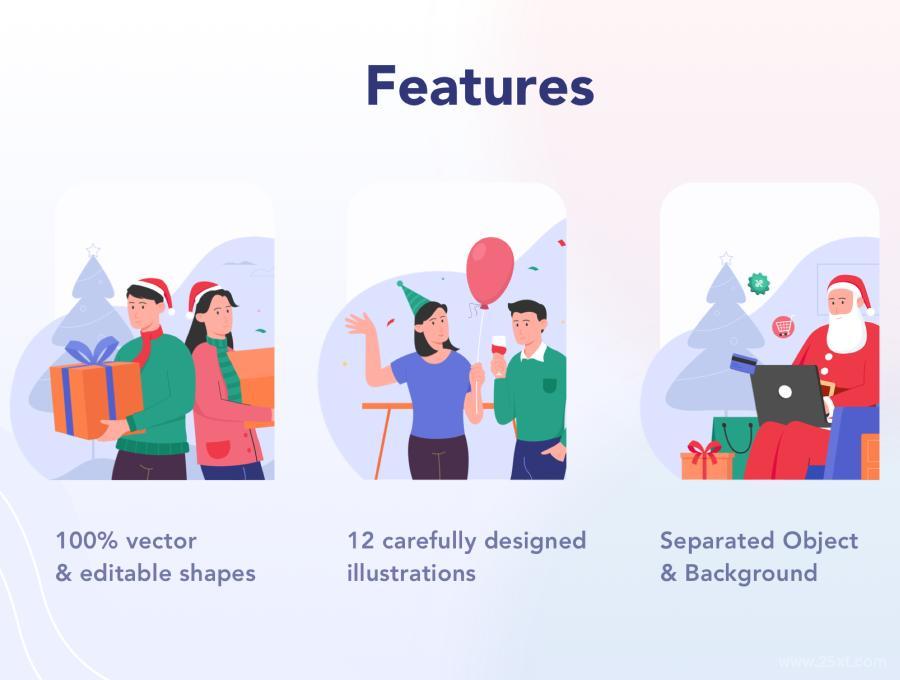 Features

100% vector
& editable shapes

12 carefully designed
illustrations

Separated Object
& Background

www.25xt.com